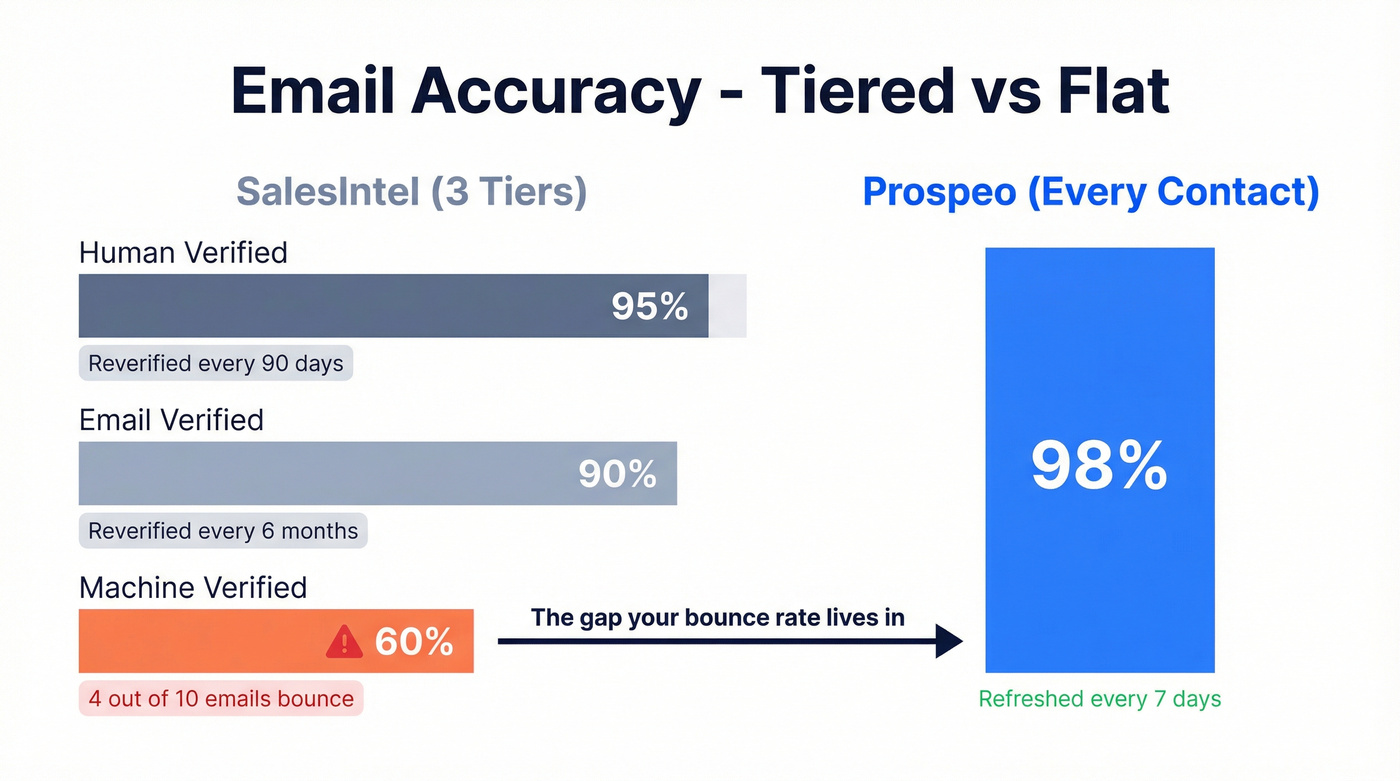 Email Accuracy - Tiered vs Flat

SalesIntel (3 Tiers)

Human Verified

95%

Reverified every 90 days

Email Verified

90%

Reverified every 6 months

Machine Verified

60%

4 out of 10 emails bounce

The gap your bounce rate lives in

Prospeo (Every Contact)

98%

Refreshed every 7 days